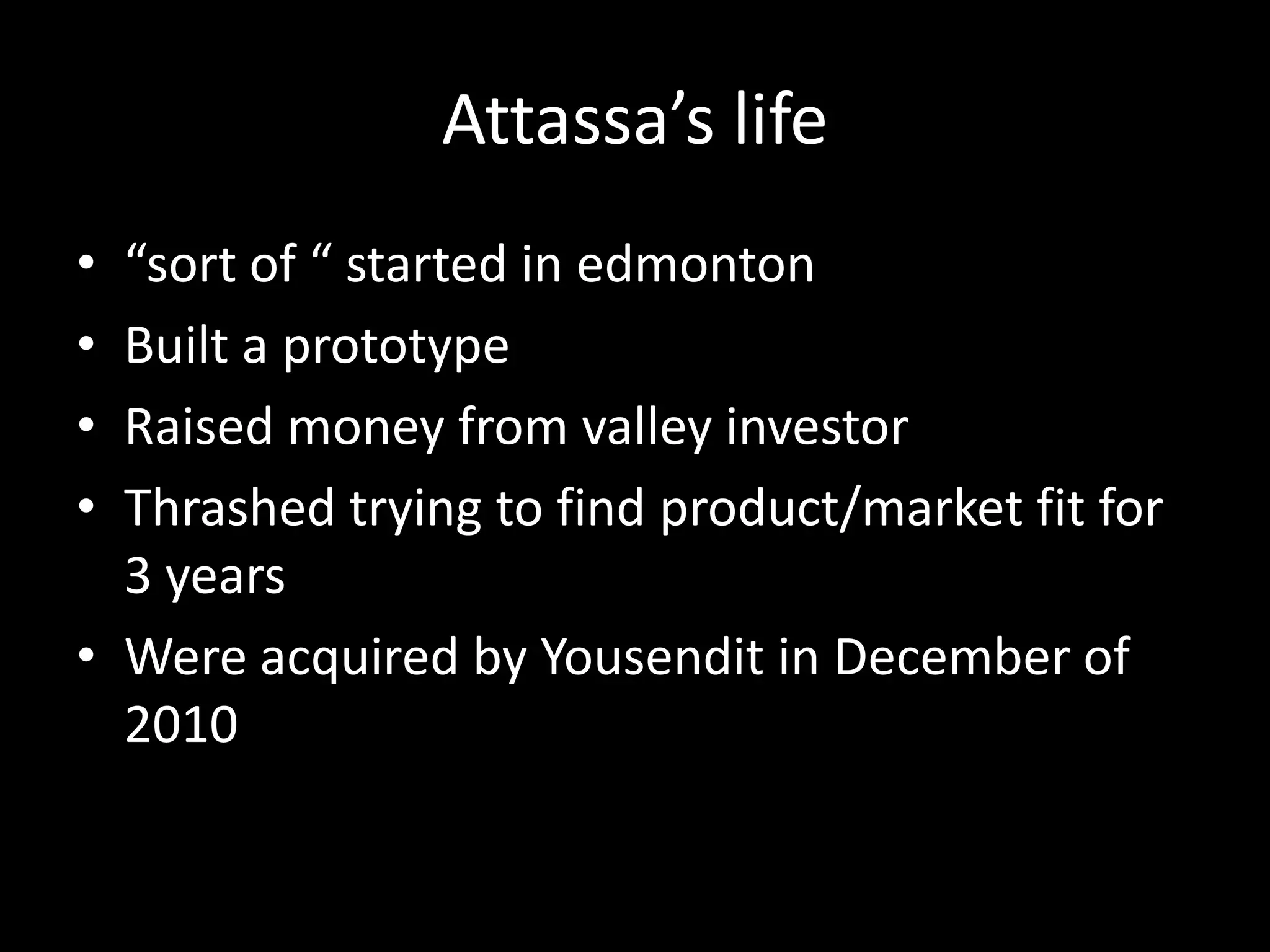 Attassa’s life

• “sort of “ started in edmonton
• Built a prototype
• Raised money from valley investor
• Thrashed trying to find product/market fit for 3 years
• Were acquired by Yousendit in December of 2010